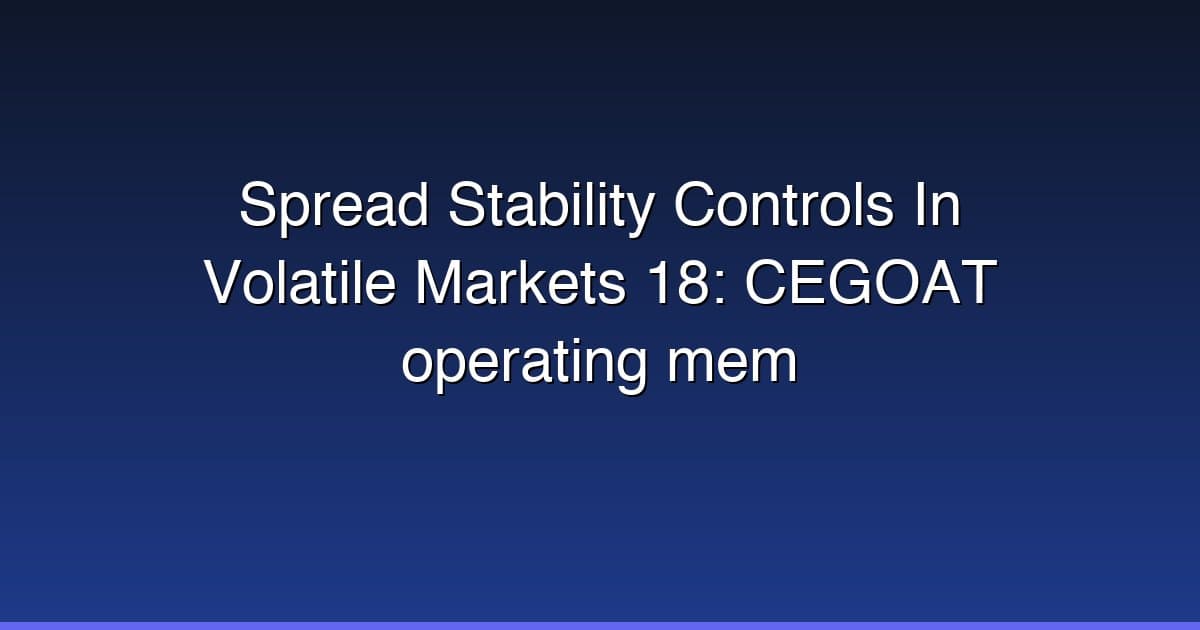 Spread Stability Controls In Volatile Markets 18: CEGOAT operating mem